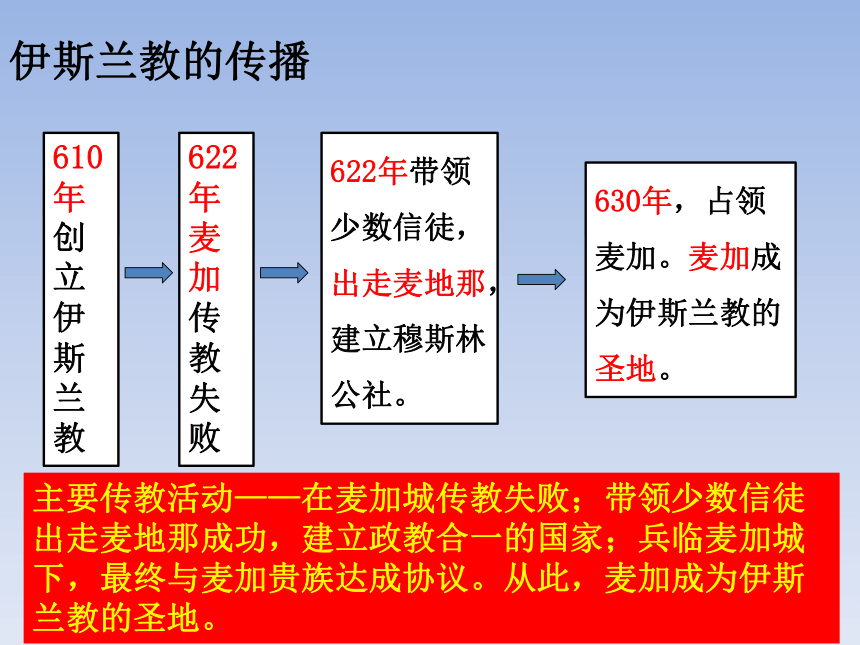 伊斯兰教的传播

610年创立伊斯兰教

622年麦加传教失败

622年带领少数信徒，出走麦地那，建立穆斯林公社。

630年，占领麦加。麦加成为伊斯兰教的圣地。

主要传教活动——在麦加城传教失败；带领少数信徒出走麦地那成功，建立政教合一的国家；兵临麦加城下，最终与麦加贵族达成协议。从此，麦加成为伊斯兰教的圣地。